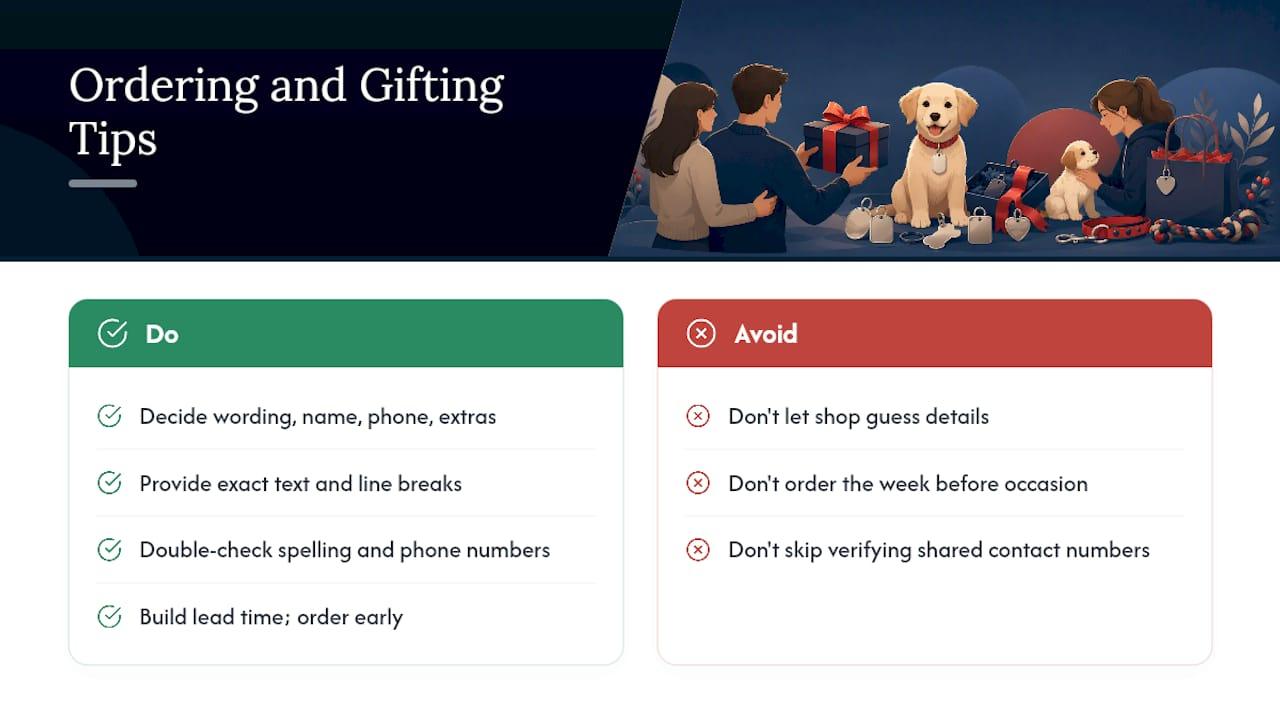 Ordering and Gifting Tips

Do

Decide wording, name, phone, extras

Provide exact text and line breaks

Double-check spelling and phone numbers

Build lead time; order early

Avoid

Don't let shop guess details

Don't order the week before occasion

Don't skip verifying shared contact numbers